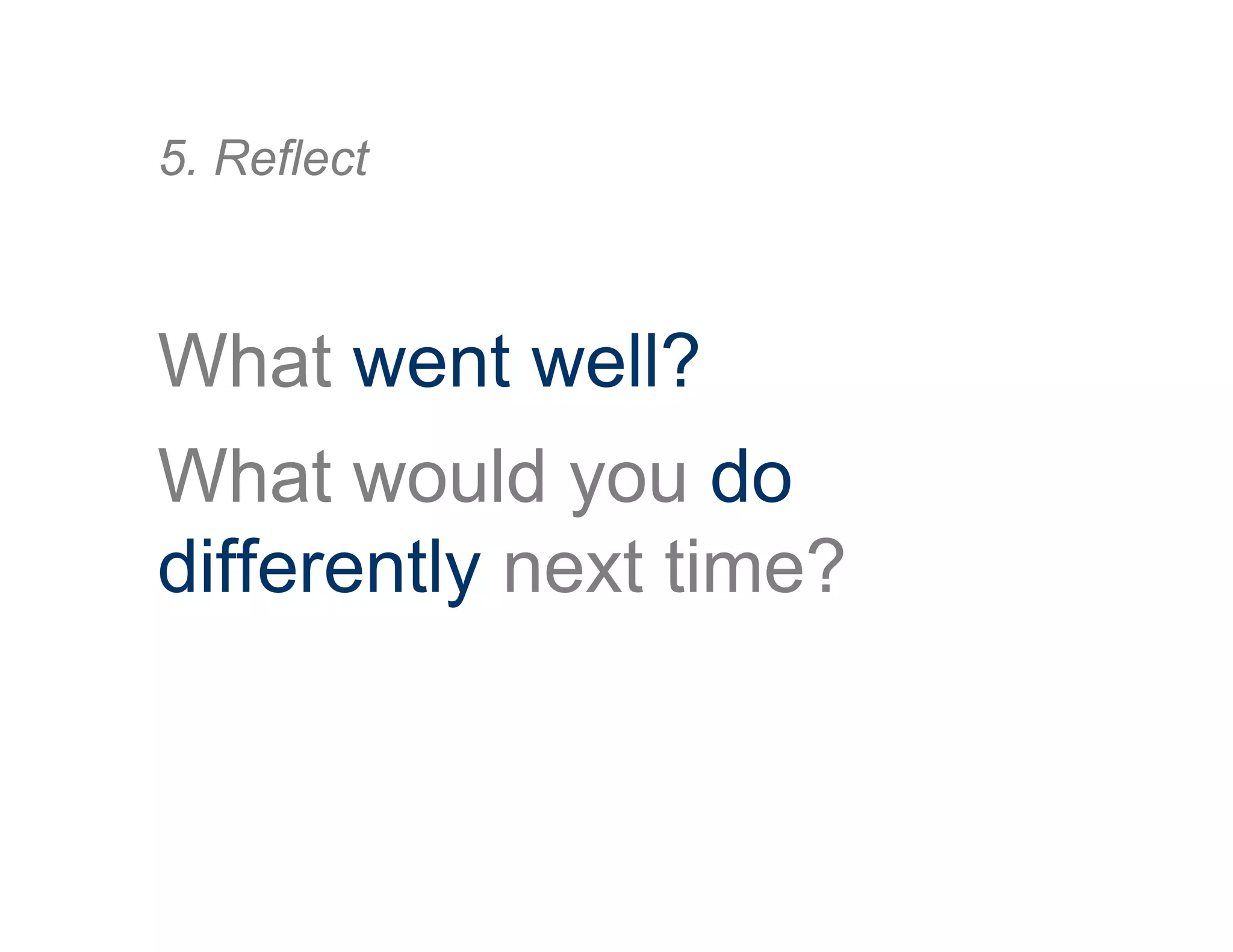 5. Reflect

What went well?

What would you do differently next time?